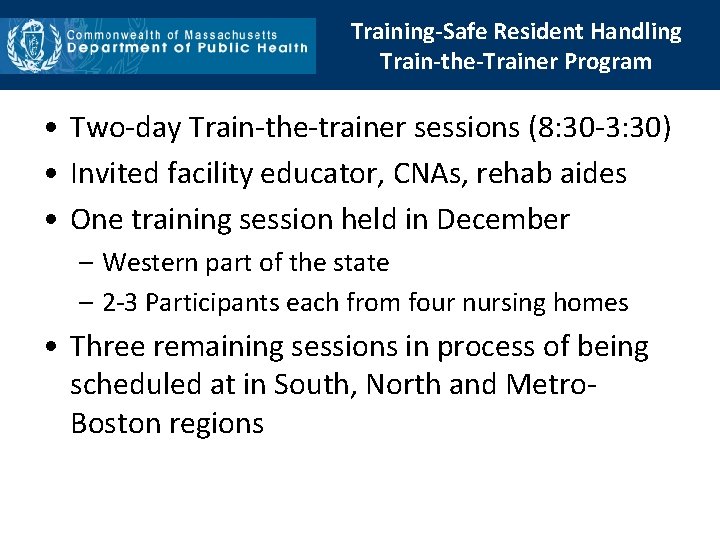 Commonwealth of Massachusetts
Department of Public Health

Training-Safe Resident Handling
Train-the-Trainer Program

• Two-day Train-the-trainer sessions (8:30-3:30)
• Invited facility educator, CNAs, rehab aides
• One training session held in December
– Western part of the state
– 2-3 Participants each from four nursing homes
• Three remaining sessions in process of being scheduled at in South, North and Metro-Boston regions